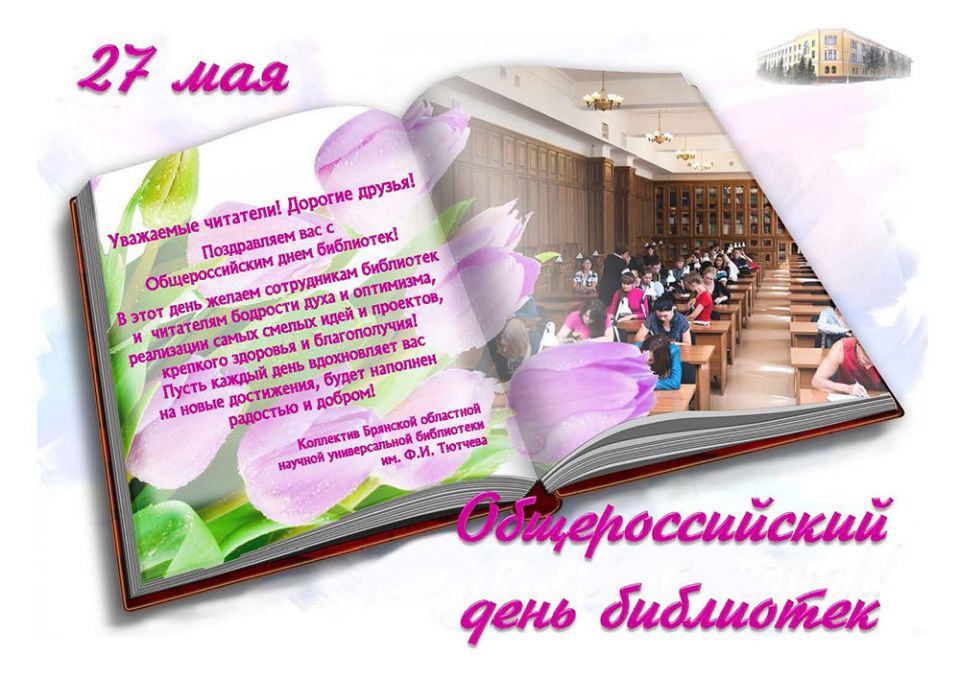 27 мая

Уважаемые читатели! Дорогие друзья!

Поздравляем вас с Общероссийским днем библиотек!

В этот день желаем сотрудникам библиотек и читателям бодрости духа и оптимизма, реализации самых смелых идей и проектов, крепкого здоровья и благополучия! Пусть каждый день вдохновляет вас на новые достижения, будет наполнен радостью и добром!

Коллектив Брянской областной научной универсальной библиотеки им. Ф.И. Тютчева

Общероссийский день библиотек